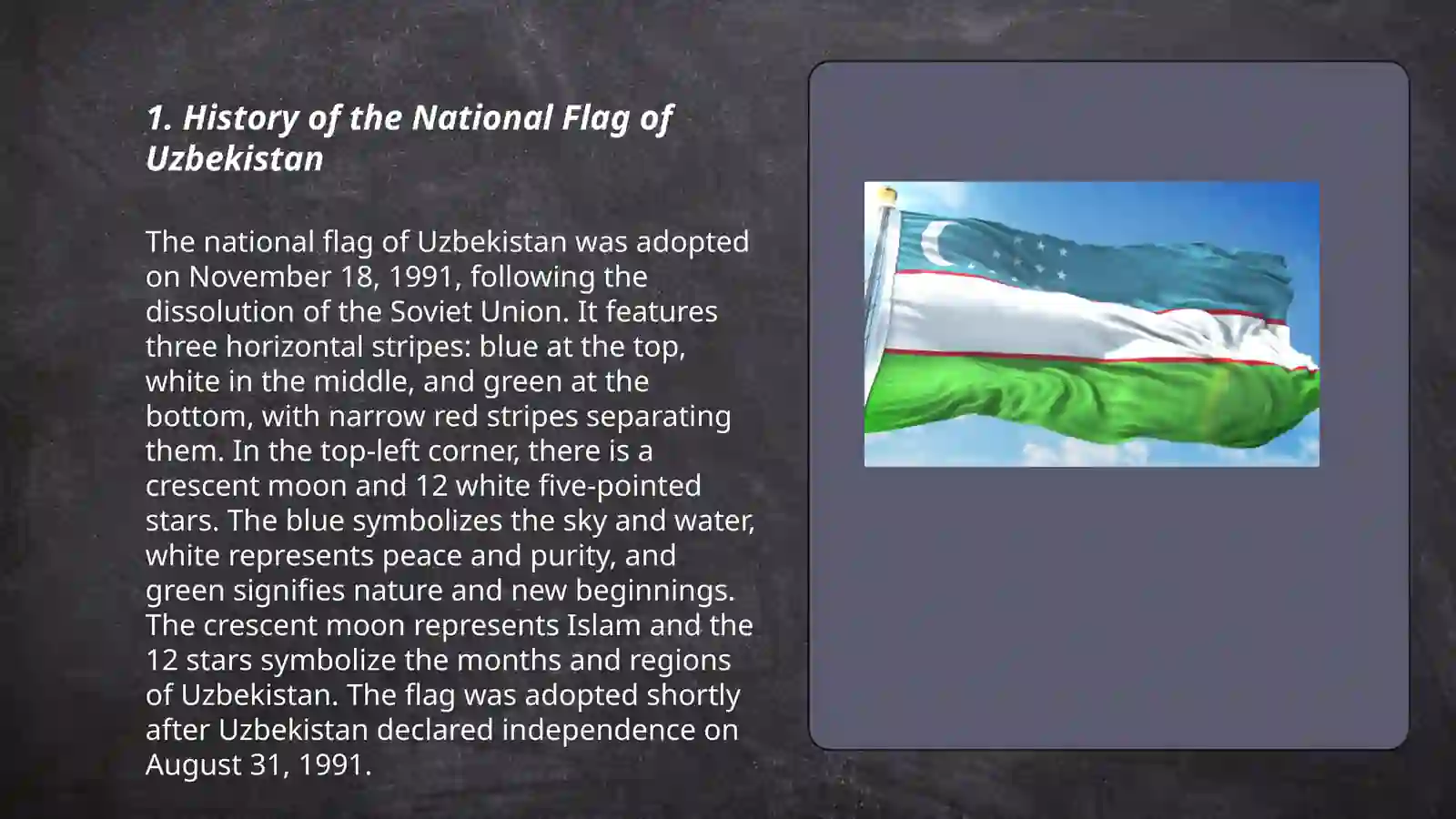 1. History of the National Flag of Uzbekistan

The national flag of Uzbekistan was adopted on November 18, 1991, following the dissolution of the Soviet Union. It features three horizontal stripes: blue at the top, white in the middle, and green at the bottom, with narrow red stripes separating them. In the top-left corner, there is a crescent moon and 12 white five-pointed stars. The blue symbolizes the sky and water, white represents peace and purity, and green signifies nature and new beginnings. The crescent moon represents Islam and the 12 stars symbolize the months and regions of Uzbekistan. The flag was adopted shortly after Uzbekistan declared independence on August 31, 1991.